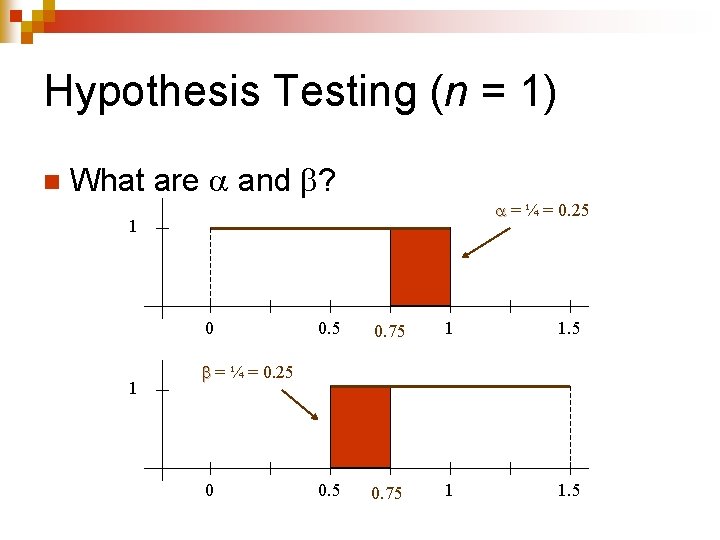 Hypothesis Testing ($n$ = 1)

What are $\alpha$ and $\beta$?

$\alpha = ¼ = 0.25$

1

0 0.5 0.75 1 1.5

$\beta = ¼ = 0.25$

1

0 0.5 0.75 1 1.5